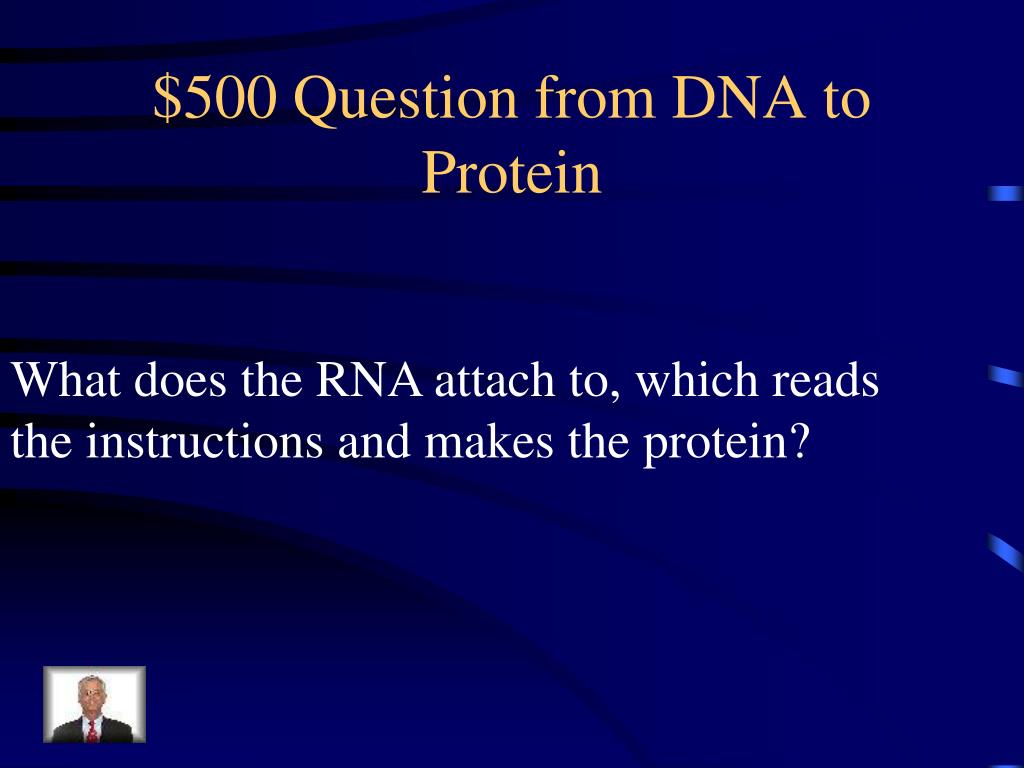 \$500 Question from DNA to Protein

What does the RNA attach to, which reads the instructions and makes the protein?